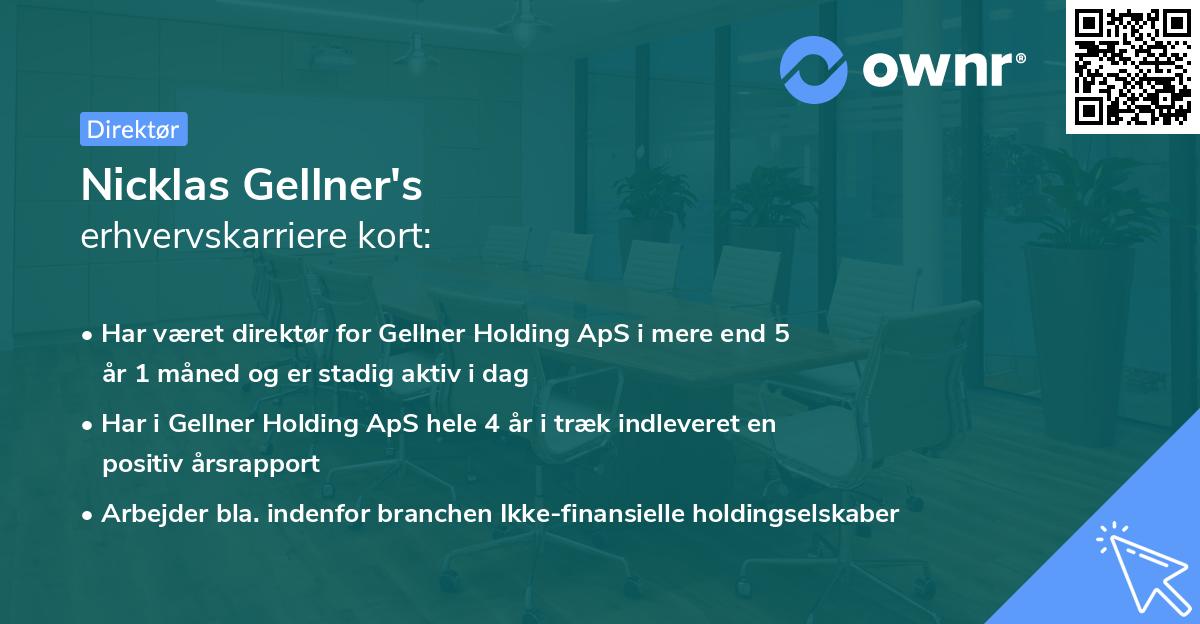 ownr®

Direktør

Nicklas Gellner's
erhvervskarriere kort:

• Har været direktør for Gellner Holding ApS i mere end 5 år 1 måned og er stadig aktiv i dag

• Har i Gellner Holding ApS hele 4 år i træk indleveret en positiv årsrapport

• Arbejder bla. indenfor branchen Ikke-finansielle holdingselskaber